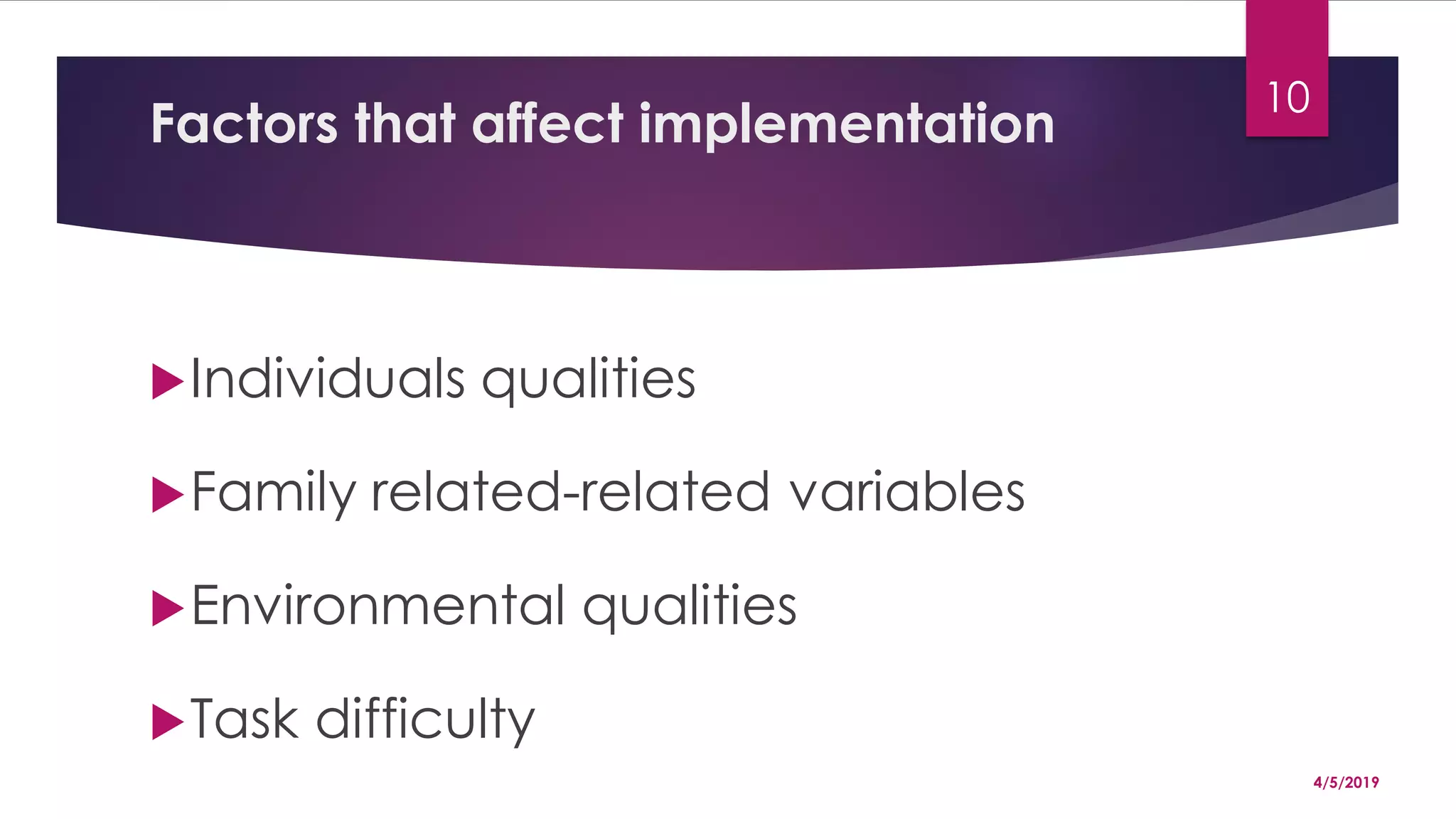 Factors that affect implementation

10

Individuals qualities

Family related-related variables

Environmental qualities

Task difficulty

4/5/2019